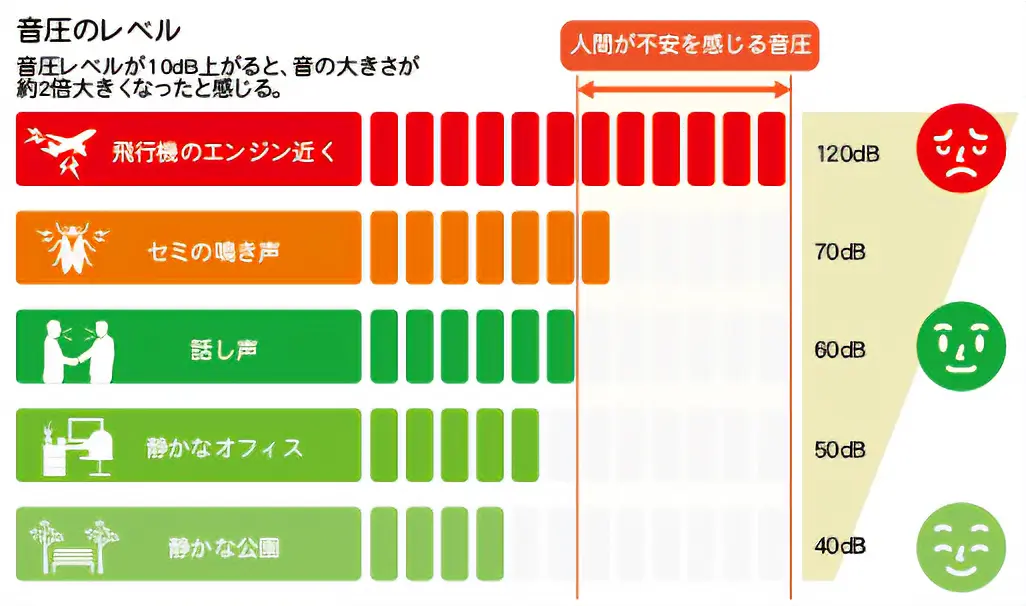 音圧のレベル

音圧レベルが10dB上がると、音の大きさが約2倍大きくなったと感じる。

人間が不安を感じる音圧

飛行機のエンジン近く 120dB

セミの鳴き声 70dB

話し声 60dB

静かなオフィス 50dB

静かな公園 40dB